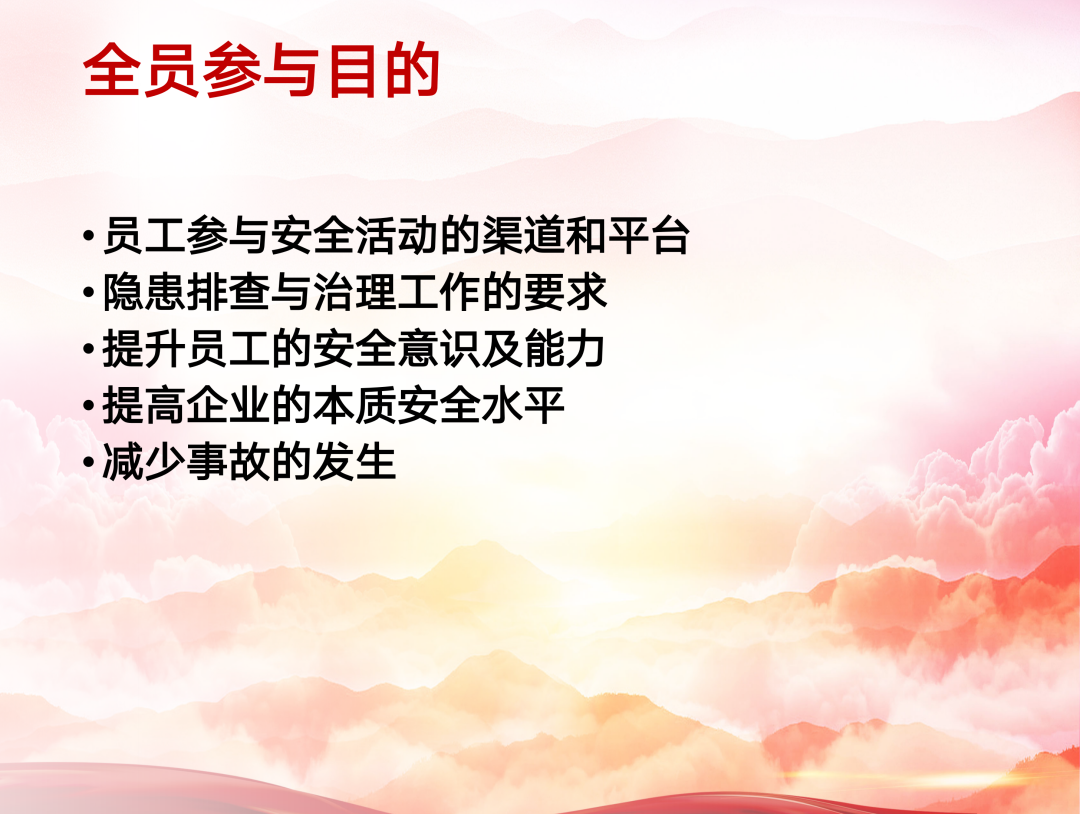 全员参与目的

• 员工参与安全活动的渠道和平台
• 隐患排查与治理工作的要求
• 提升员工的安全意识及能力
• 提高企业的本质安全水平
• 减少事故的发生